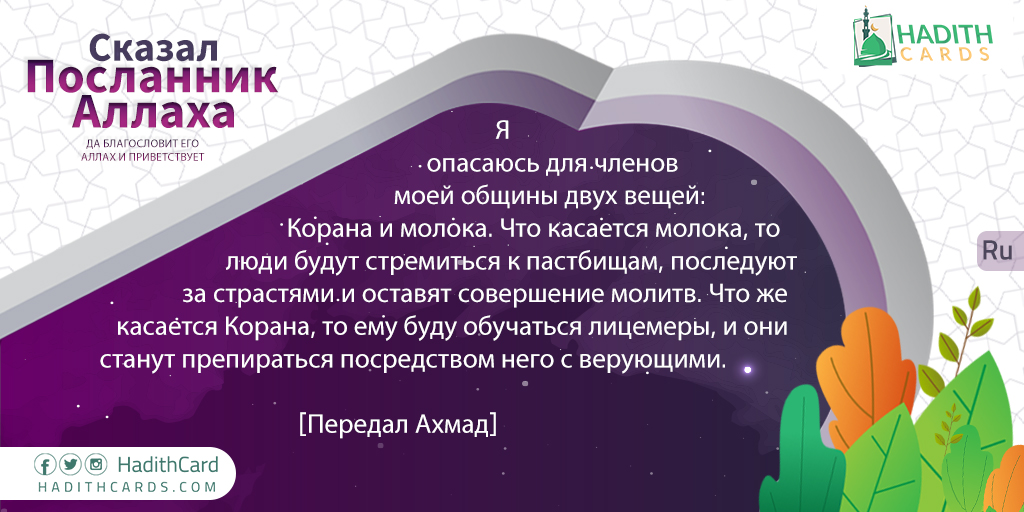 Сказал
Посланник
Аллаха
ДА БЛАГОСЛОВИТ ЕГО АЛЛАХ И ПРИВЕТСТВУЕТ

HADITH CARDS

Я опасаюсь для членов моей общины двух вещей: Корана и молока. Что касается молока, то люди будут стремиться к пастбищам, последуют за страстями и оставят совершение молитв. Что же касается Корана, то ему буду обучаться лицемеры, и они станут препираться посредством него с верующими.

[Передал Ахмад]

Ru

HadithCard
HADITHCARDS.COM